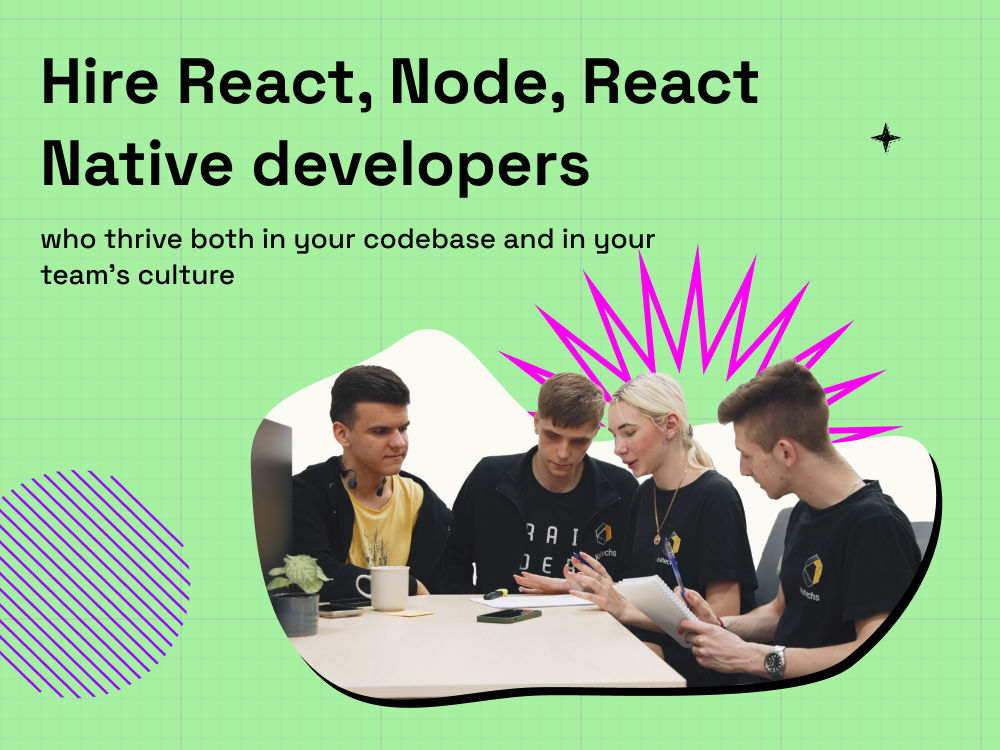 Hire React, Node, React Native developers

who thrive both in your codebase and in your team's culture